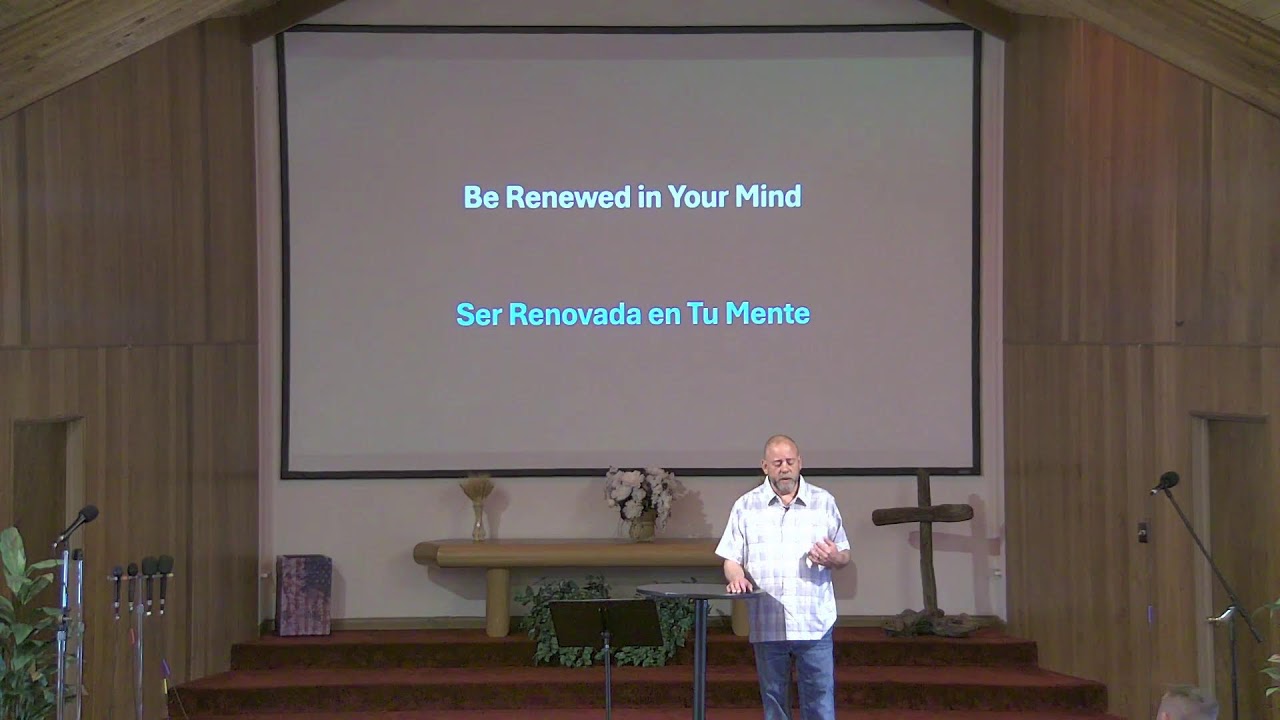 Be Renewed in Your Mind

Ser Renovada en Tu Mente